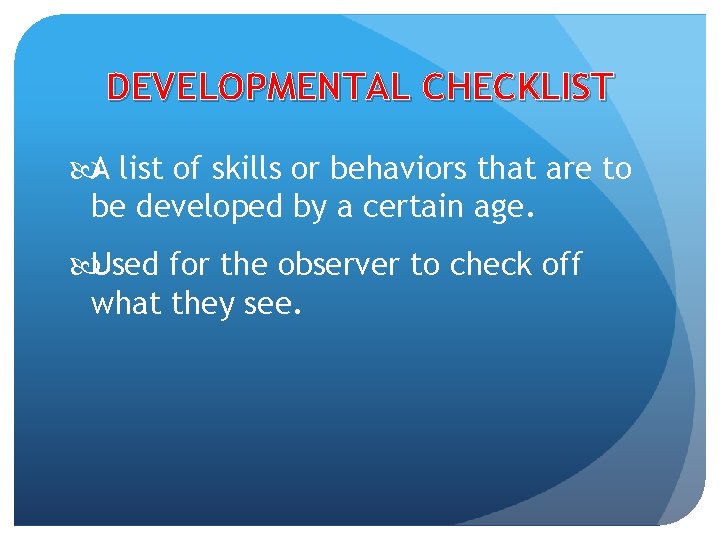 DEVELOPMENTAL CHECKLIST

A list of skills or behaviors that are to be developed by a certain age.

Used for the observer to check off what they see.